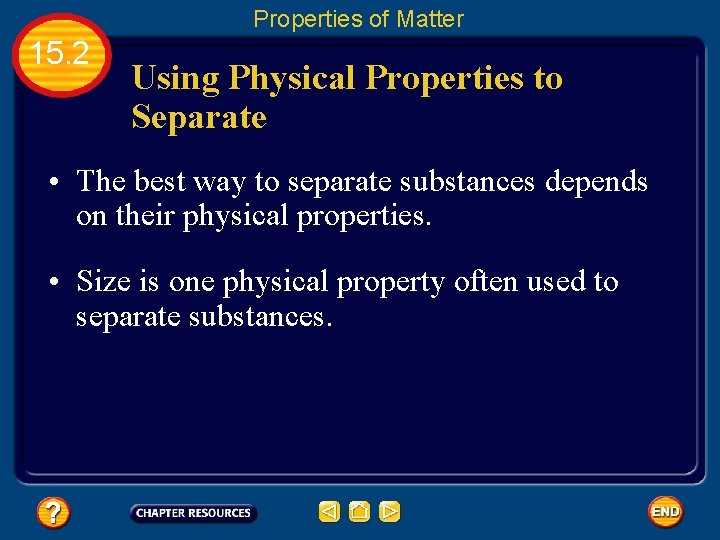 Properties of Matter

15.2

Using Physical Properties to Separate

• The best way to separate substances depends on their physical properties.

• Size is one physical property often used to separate substances.

?

CHAPTER RESOURCES

END